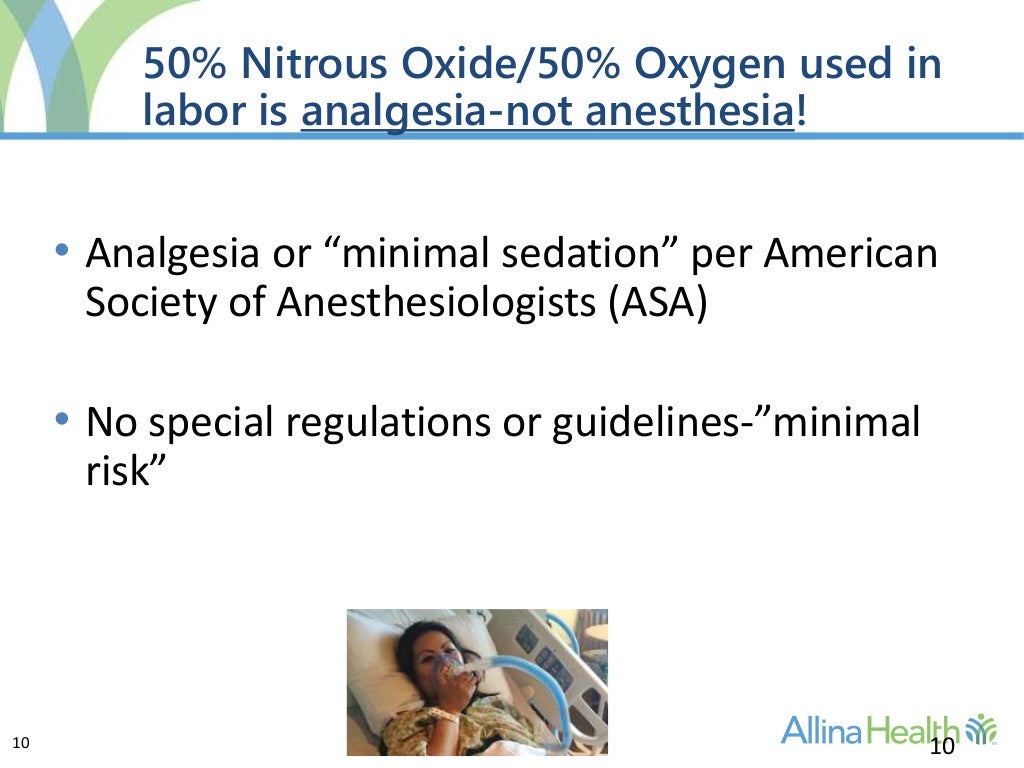 50% Nitrous Oxide/50% Oxygen used in labor is analgesia-not anesthesia!

• Analgesia or “minimal sedation” per American Society of Anesthesiologists (ASA)

• No special regulations or guidelines-”minimal risk”

10

Allina Health

10